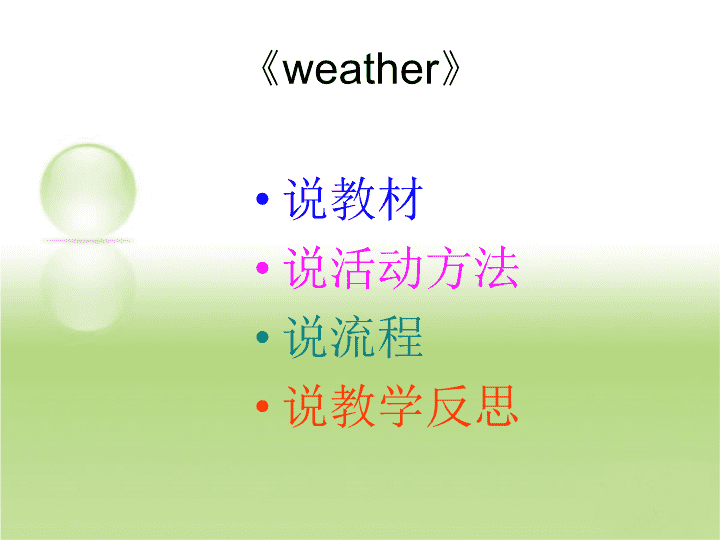 《weather》

• 说教材
• 说活动方法
• 说流程
• 说教学反思